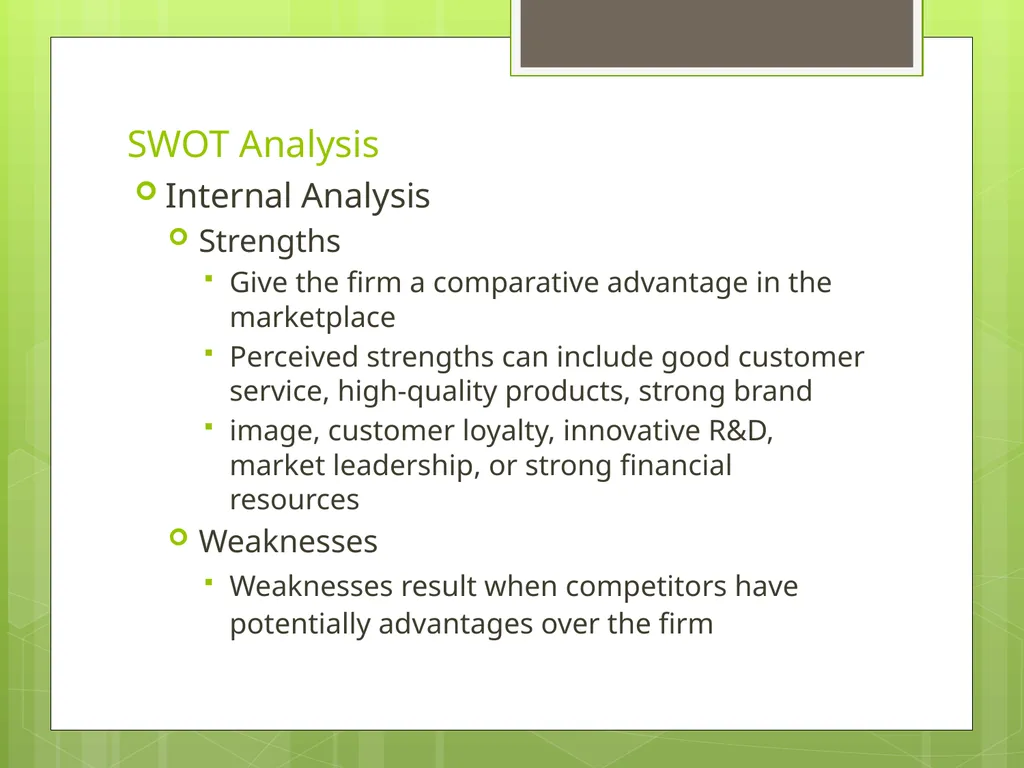 SWOT Analysis

Internal Analysis

Strengths

Give the firm a comparative advantage in the marketplace

Perceived strengths can include good customer service, high-quality products, strong brand

image, customer loyalty, innovative R&D, market leadership, or strong financial resources

Weaknesses

Weaknesses result when competitors have potentially advantages over the firm